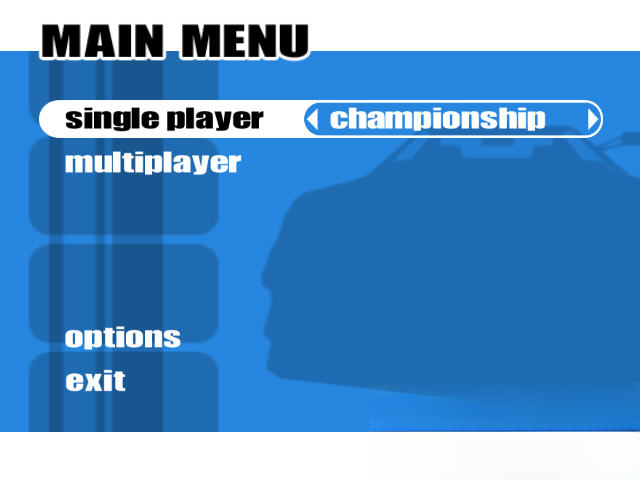 MAIN MENU

single player championship

multiplayer

options

exit